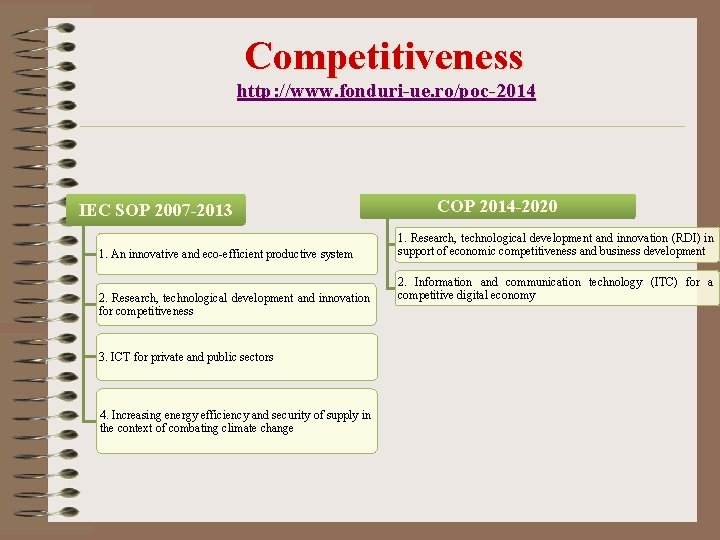 Competitiveness
http://www.fonduri-ue.ro/poc-2014

IEC SOP 2007-2013

1. An innovative and eco-efficient productive system

2. Research, technological development and innovation for competitiveness

3. ICT for private and public sectors

4. Increasing energy efficiency and security of supply in the context of combating climate change

COP 2014-2020

1. Research, technological development and innovation (RDI) in support of economic competitiveness and business development

2. Information and communication technology (ITC) for a competitive digital economy